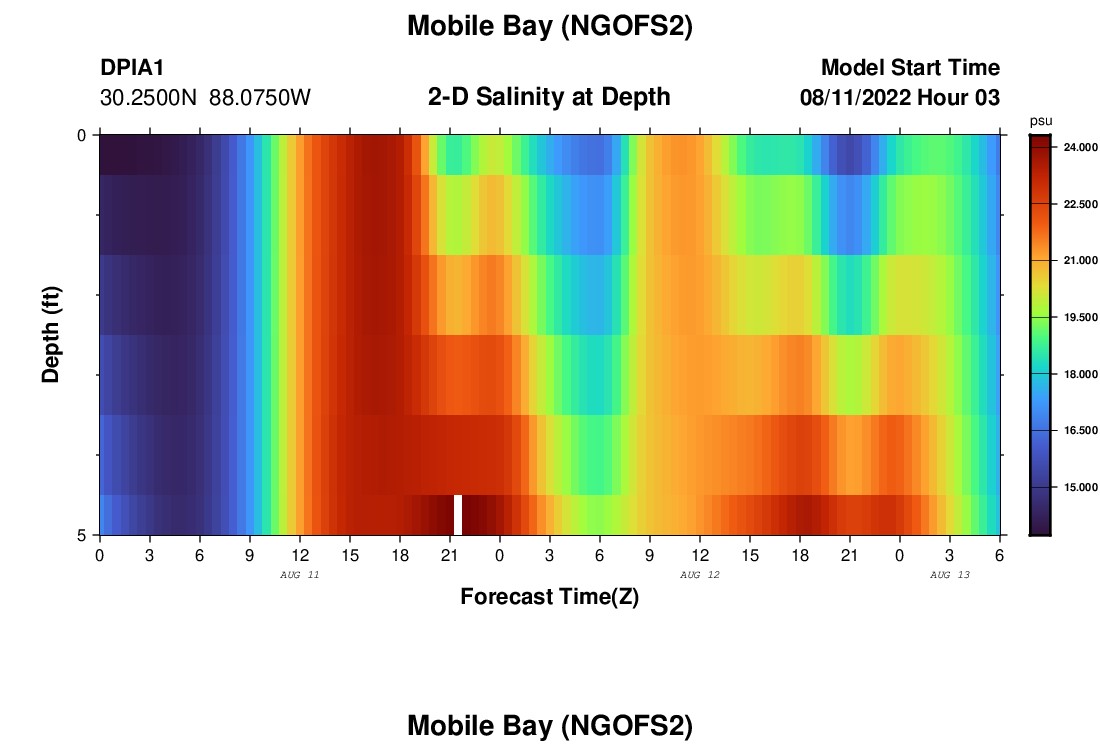 Mobile Bay (NGOFS2)

DPIA1
30.2500N 88.0750W

2-D Salinity at Depth

Model Start Time
08/11/2022 Hour 03

Depth (ft)

0
5

0 3 6 9 12 15 18 21 0 3 6 9 12 15 18 21 0 3 6

AUG 11
AUG 12
AUG 13

Forecast Time(Z)

psu
24.000
22.500
21.000
19.500
18.000
16.500
15.000

Mobile Bay (NGOFS2)